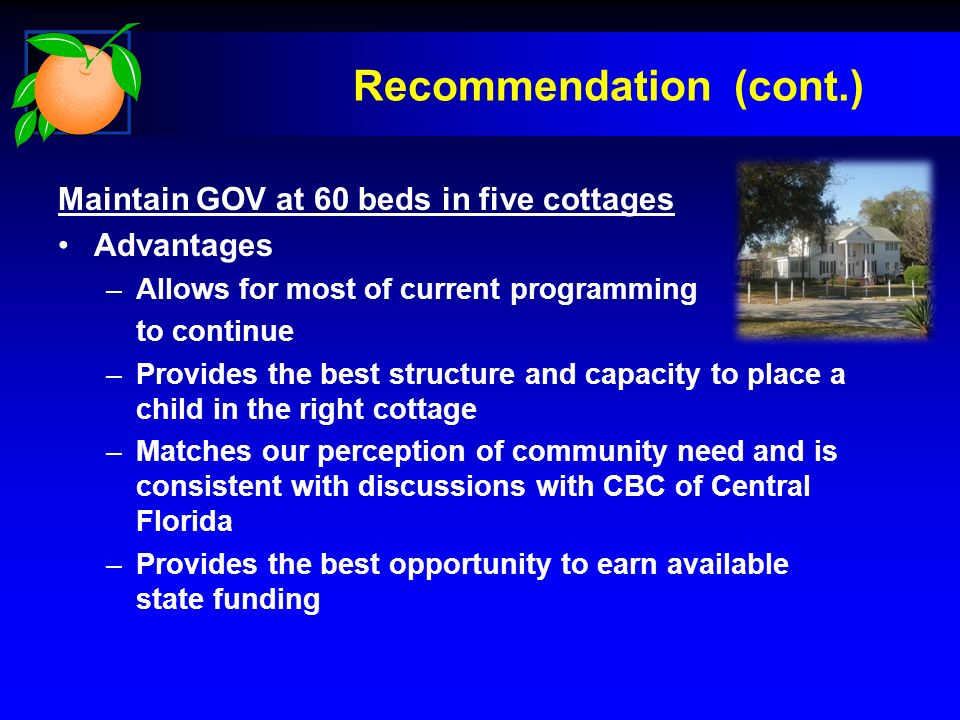 Recommendation (cont.)

Maintain GOV at 60 beds in five cottages

• Advantages

– Allows for most of current programming to continue

– Provides the best structure and capacity to place a child in the right cottage

– Matches our perception of community need and is consistent with discussions with CBC of Central Florida

– Provides the best opportunity to earn available state funding